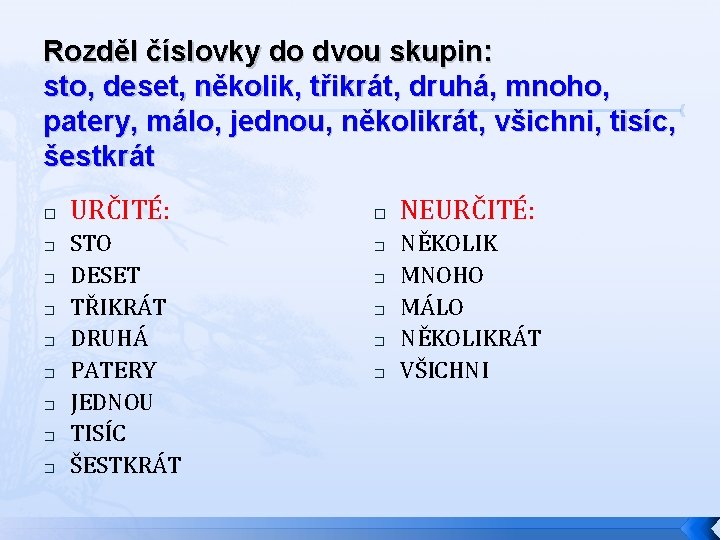 Rozděl číslovky do dvou skupin:
sto, deset, několik, třikrát, druhá, mnoho, patery, málo, jednou, několikrát, všichni, tisíc, šestkrát

URČITÉ:
STO
DESET
TŘIKRÁT
DRUHÁ
PATERY
JEDNOU
TISÍC
ŠESTKRÁT

NEURČITÉ:
NĚKOLIK
MNOHO
MÁLO
NĚKOLIKRÁT
VŠICHNI